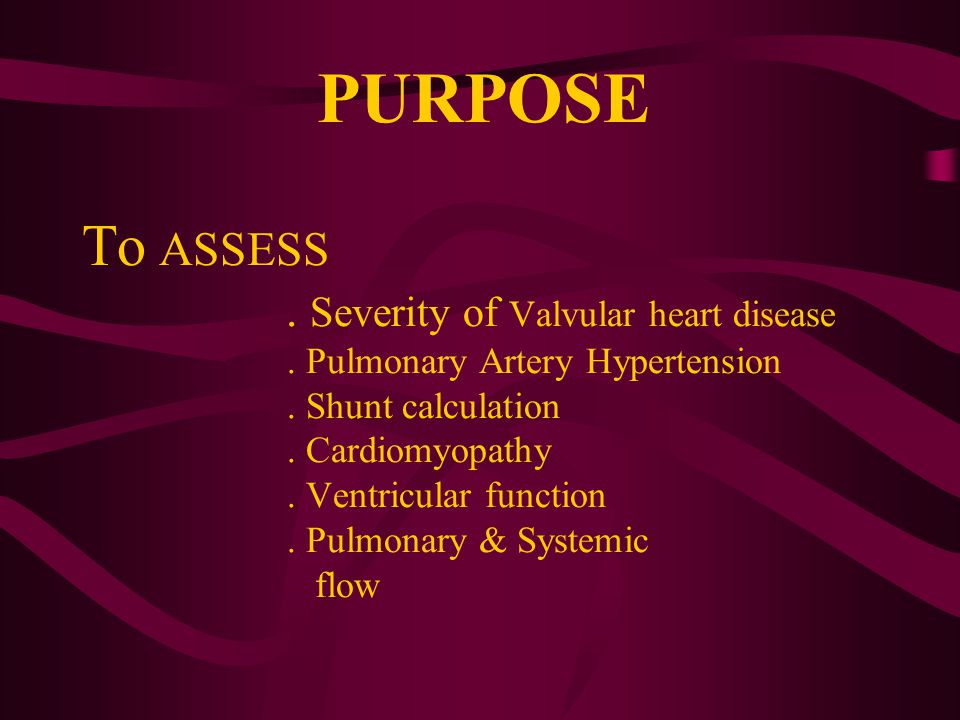 PURPOSE

To ASSESS

. Severity of Valvular heart disease
. Pulmonary Artery Hypertension
. Shunt calculation
. Cardiomyopathy
. Ventricular function
. Pulmonary & Systemic flow